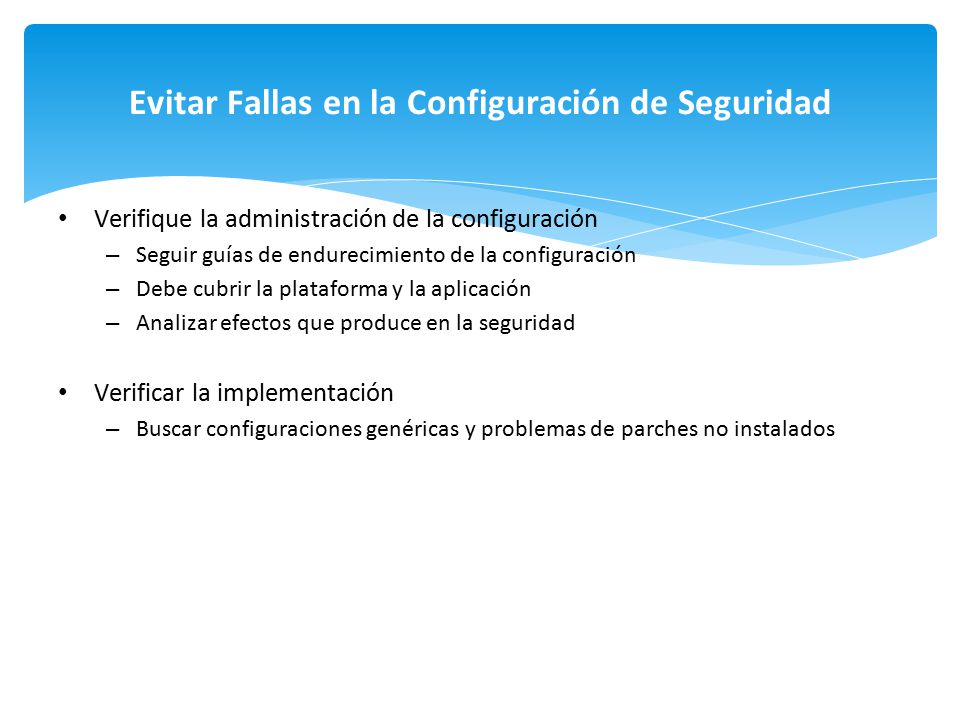 Evitar Fallas en la Configuración de Seguridad

• Verifique la administración de la configuración
– Seguir guías de endurecimiento de la configuración
– Debe cubrir la plataforma y la aplicación
– Analizar efectos que produce en la seguridad

• Verificar la implementación
– Buscar configuraciones genéricas y problemas de parches no instalados